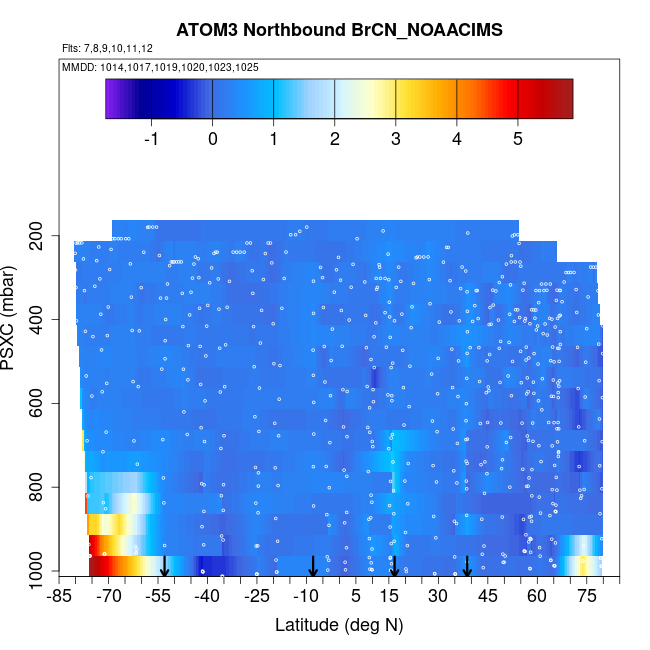 ATOM3 Northbound BrCN_NOAACIMS

Flts: 7,8,9,10,11,12

MMDD: 1014,1017,1019,1020,1023,1025

-1 0 1 2 3 4 5

PSXC (mbar)

200
400
600
800
1000

-85 -70 -55 -40 -25 -10 5 15 30 45 60 75

Latitude (deg N)